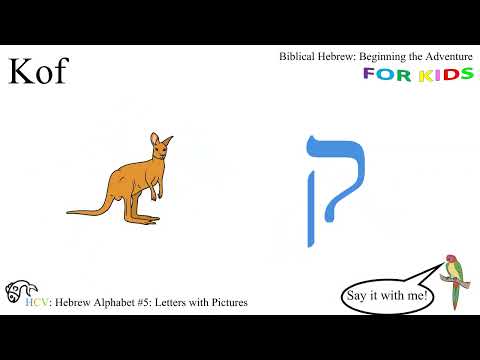 Kof

Biblical Hebrew: Beginning the Adventure
FOR KIDS

ק

HCV: Hebrew Alphabet #5: Letters with Pictures

Say it with me!